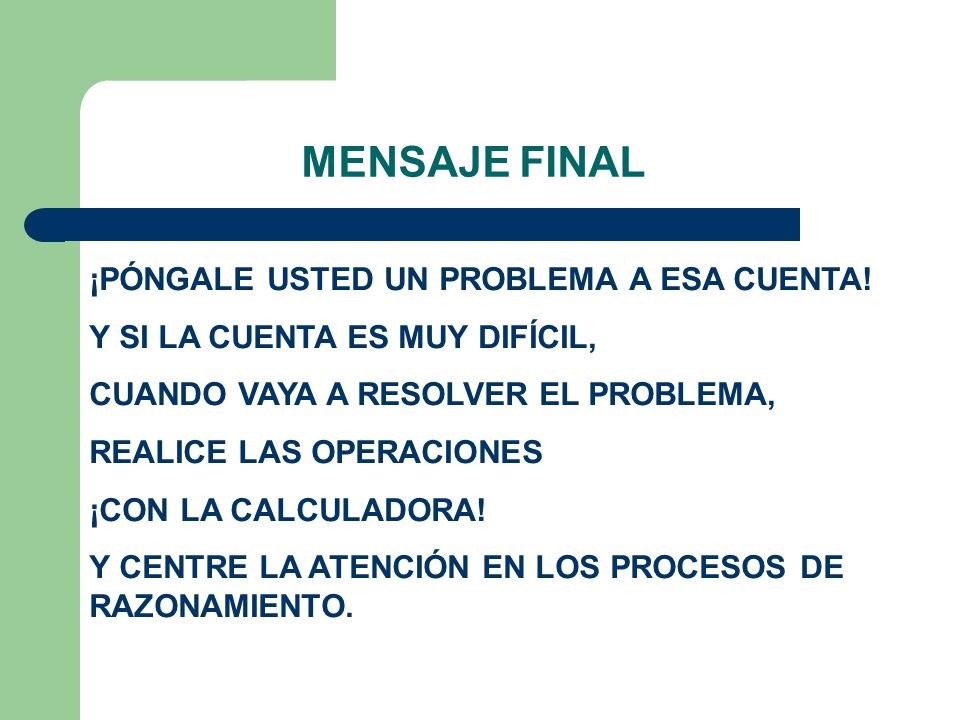 MENSAJE FINAL

¡PÓNGALE USTED UN PROBLEMA A ESA CUENTA!

Y SI LA CUENTA ES MUY DIFÍCIL,

CUANDO VAYA A RESOLVER EL PROBLEMA,

REALICE LAS OPERACIONES

¡CON LA CALCULADORA!

Y CENTRE LA ATENCIÓN EN LOS PROCESOS DE RAZONAMIENTO.